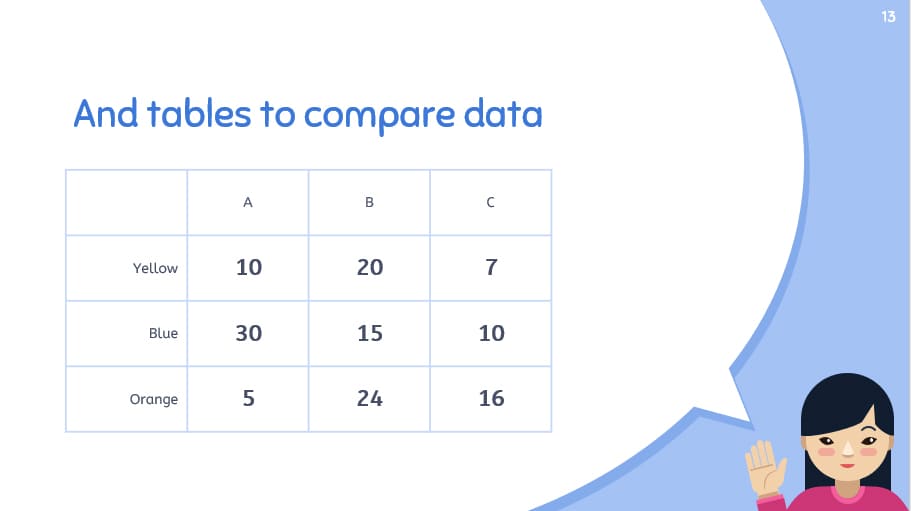 13

And tables to compare data

| | A | B | C |
|---|---|---|---|
| Yellow | 10 | 20 | 7 |
| Blue | 30 | 15 | 10 |
| Orange | 5 | 24 | 16 |